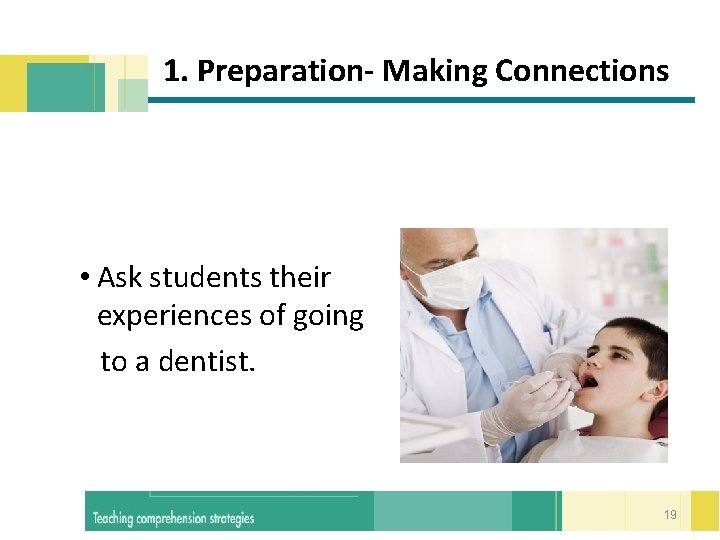 1. Preparation- Making Connections

• Ask students their experiences of going to a dentist.

Teaching comprehension strategies

19